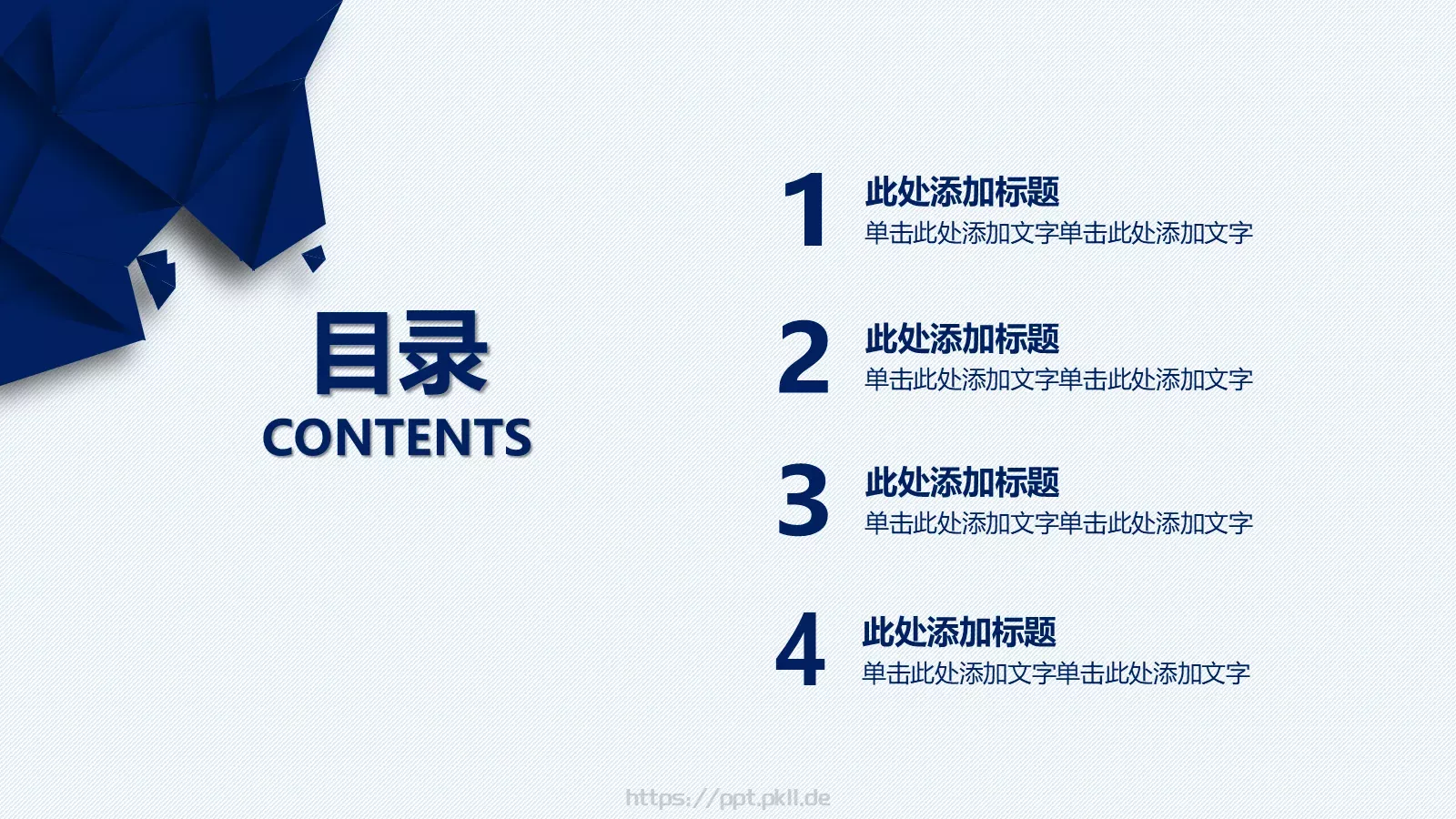 目录
CONTENTS

1
此处添加标题
单击此处添加文字单击此处添加文字

2
此处添加标题
单击此处添加文字单击此处添加文字

3
此处添加标题
单击此处添加文字单击此处添加文字

4
此处添加标题
单击此处添加文字单击此处添加文字

https://ppt.pkll.de